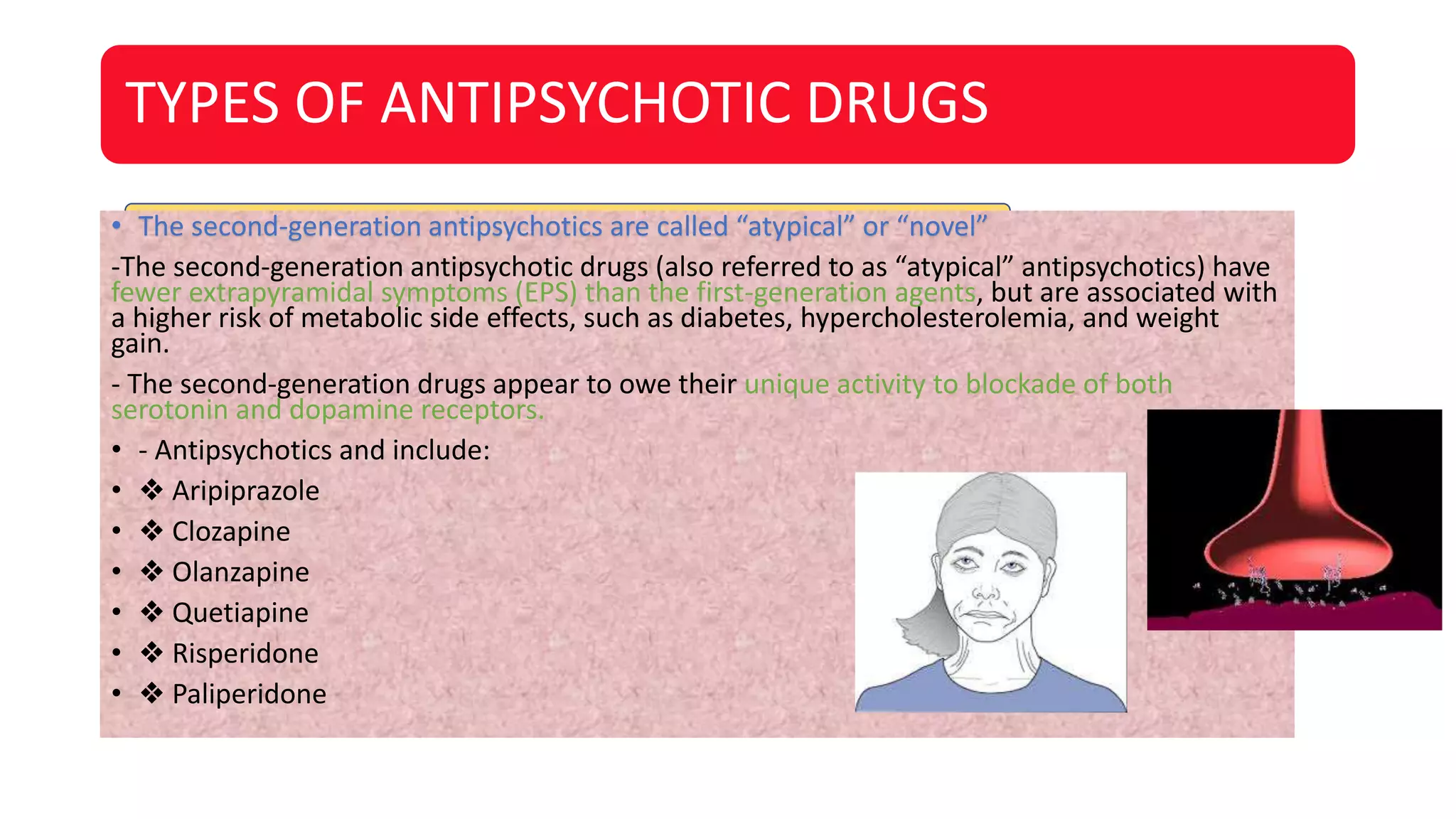 TYPES OF ANTIPSYCHOTIC DRUGS

• The second-generation antipsychotics are called “atypical” or “novel”

-The second-generation antipsychotic drugs (also referred to as “atypical” antipsychotics) have fewer extrapyramidal symptoms (EPS) than the first-generation agents, but are associated with a higher risk of metabolic side effects, such as diabetes, hypercholesterolemia, and weight gain.

- The second-generation drugs appear to owe their unique activity to blockade of both serotonin and dopamine receptors.

• - Antipsychotics and include:
• ❖ Aripiprazole
• ❖ Clozapine
• ❖ Olanzapine
• ❖ Quetiapine
• ❖ Risperidone
• ❖ Paliperidone